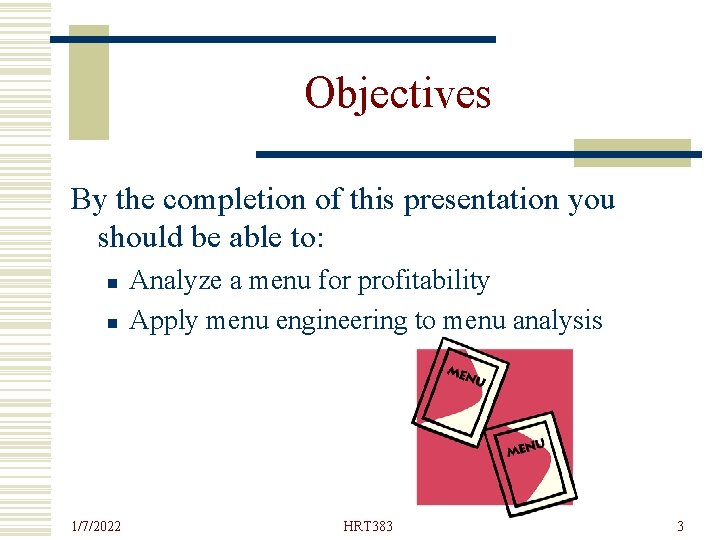 Objectives

By the completion of this presentation you should be able to:

- Analyze a menu for profitability
- Apply menu engineering to menu analysis

MENU

MENU

1/7/2022

HRT383

3